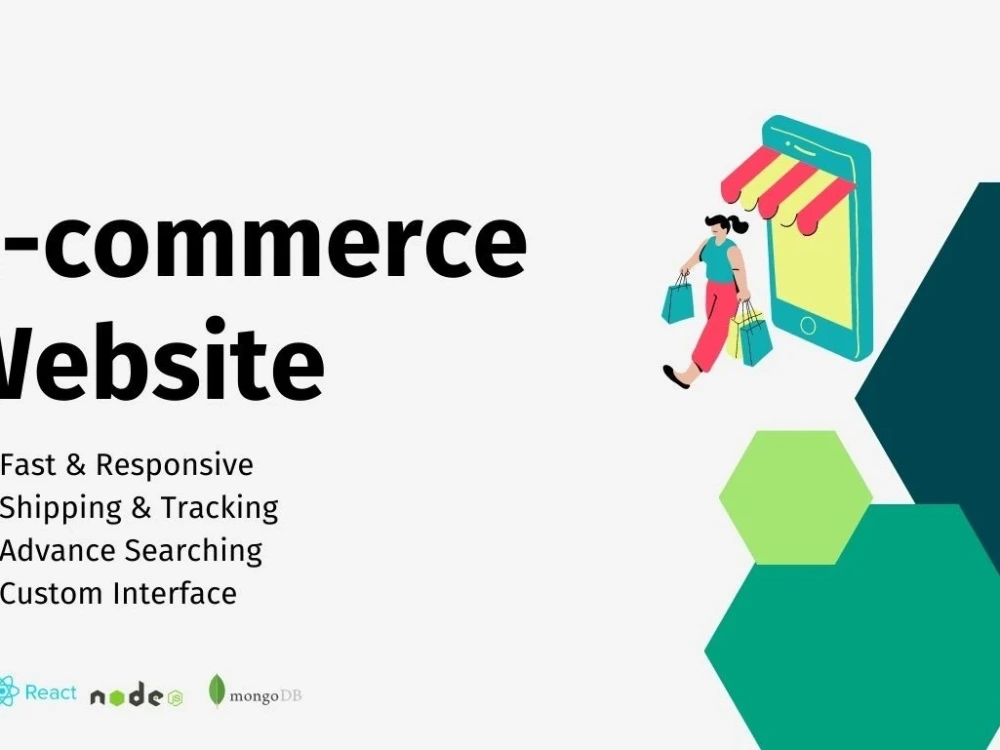 -commerce
Vebsite

Fast & Responsive
Shipping & Tracking
Advance Searching
Custom Interface

React node mongoDB